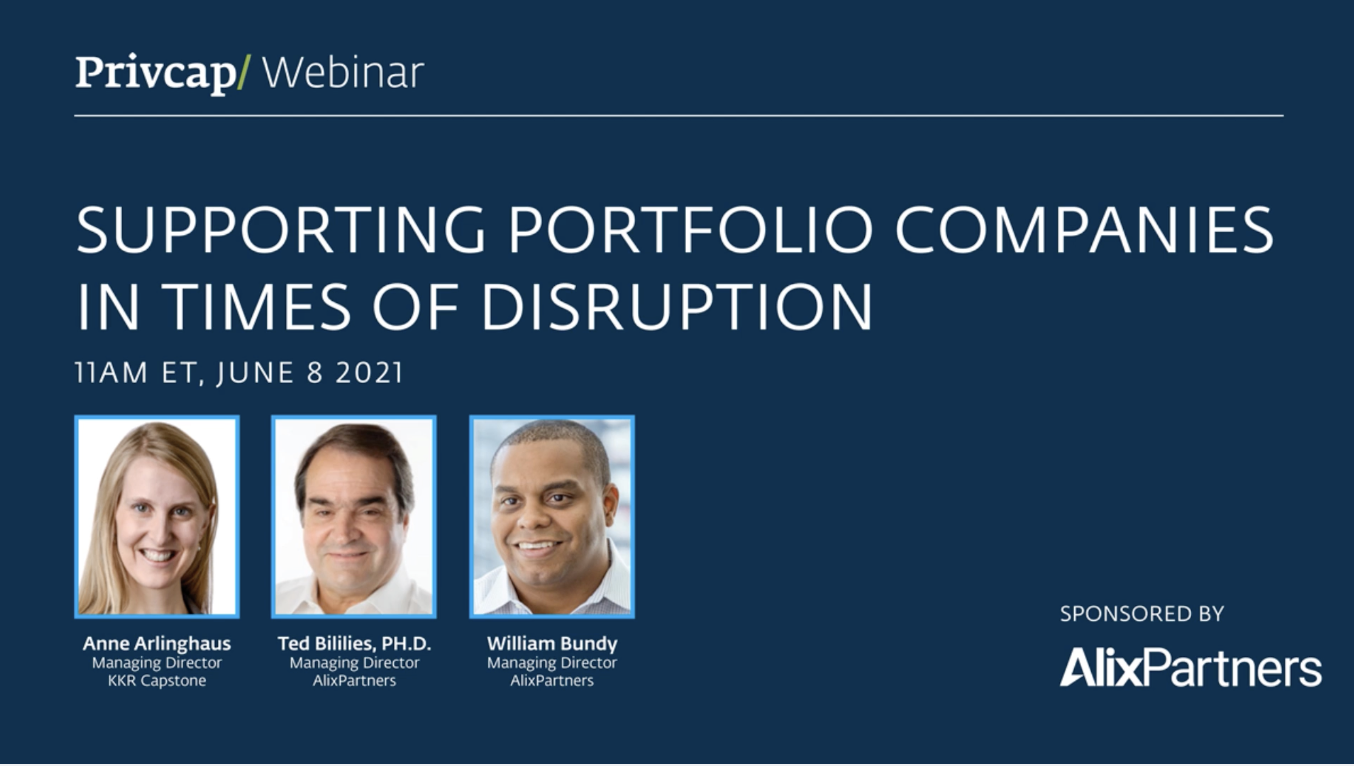 Privcap/ Webinar

SUPPORTING PORTFOLIO COMPANIES IN TIMES OF DISRUPTION

11AM ET, JUNE 8 2021

Anne Arlinghaus
Managing Director
KKR Capstone

Ted Bililies, PH.D.
Managing Director
AlixPartners

William Bundy
Managing Director
AlixPartners

SPONSORED BY

AlixPartners